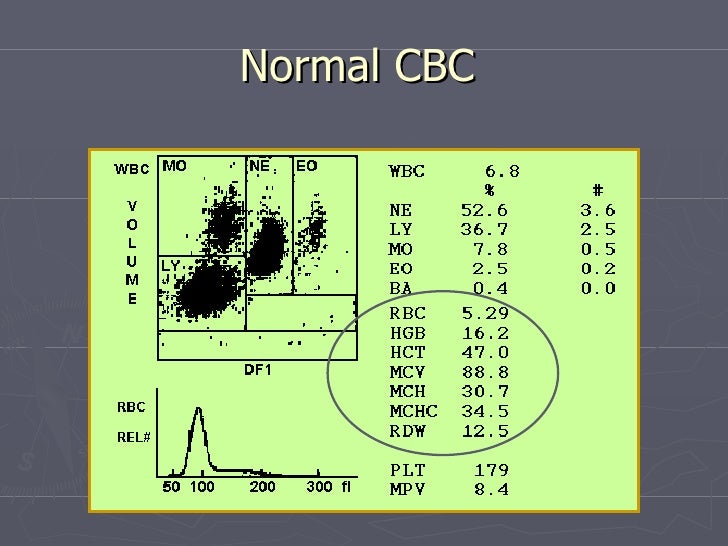 Normal CBC

WBC

VOLUME

MO

NE

EO

LY

DF1

RBC

REL#

50 100 200 300 fl

| | | |
|---|---|---|
| WBC | 6.8 | |
| | % | # |
| NE | 52.6 | 3.6 |
| LY | 36.7 | 2.5 |
| MO | 7.8 | 0.5 |
| EO | 2.5 | 0.2 |
| BA | 0.4 | 0.0 |
| RBC | 5.29 | |
| HGB | 16.2 | |
| HCT | 47.0 | |
| MCV | 88.8 | |
| MCH | 30.7 | |
| MCHC | 34.5 | |
| RDW | 12.5 | |
| PLT | 179 | |
| MPV | 8.4 | |